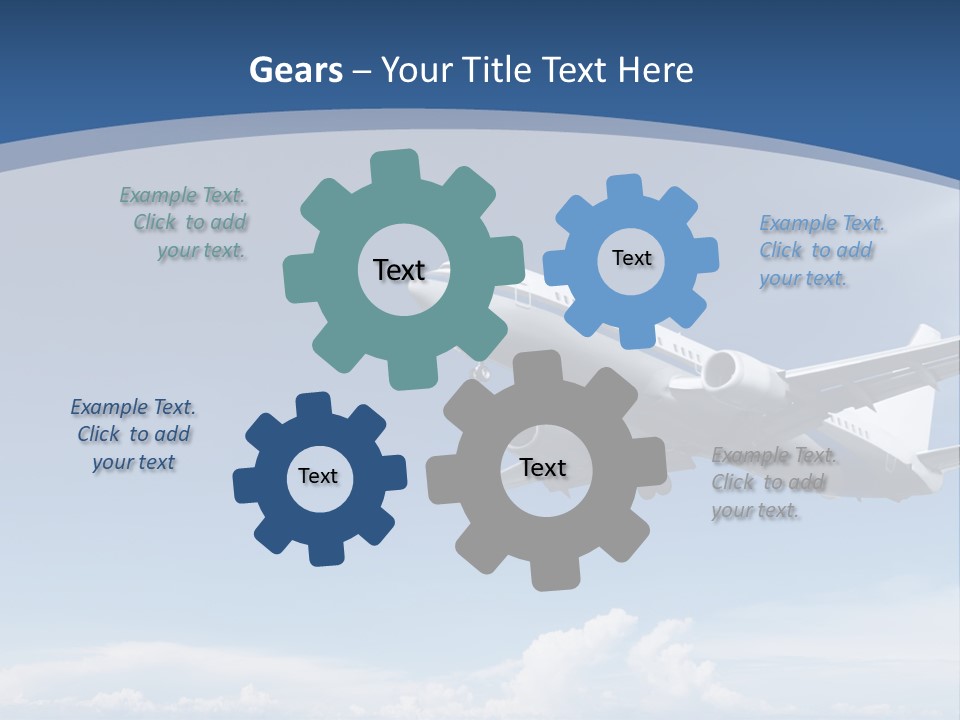 Gears – Your Title Text Here

Example Text. Click to add your text.

Text

Text

Example Text. Click to add your text.

Example Text. Click to add your text

Text

Text

Example Text. Click to add your text.